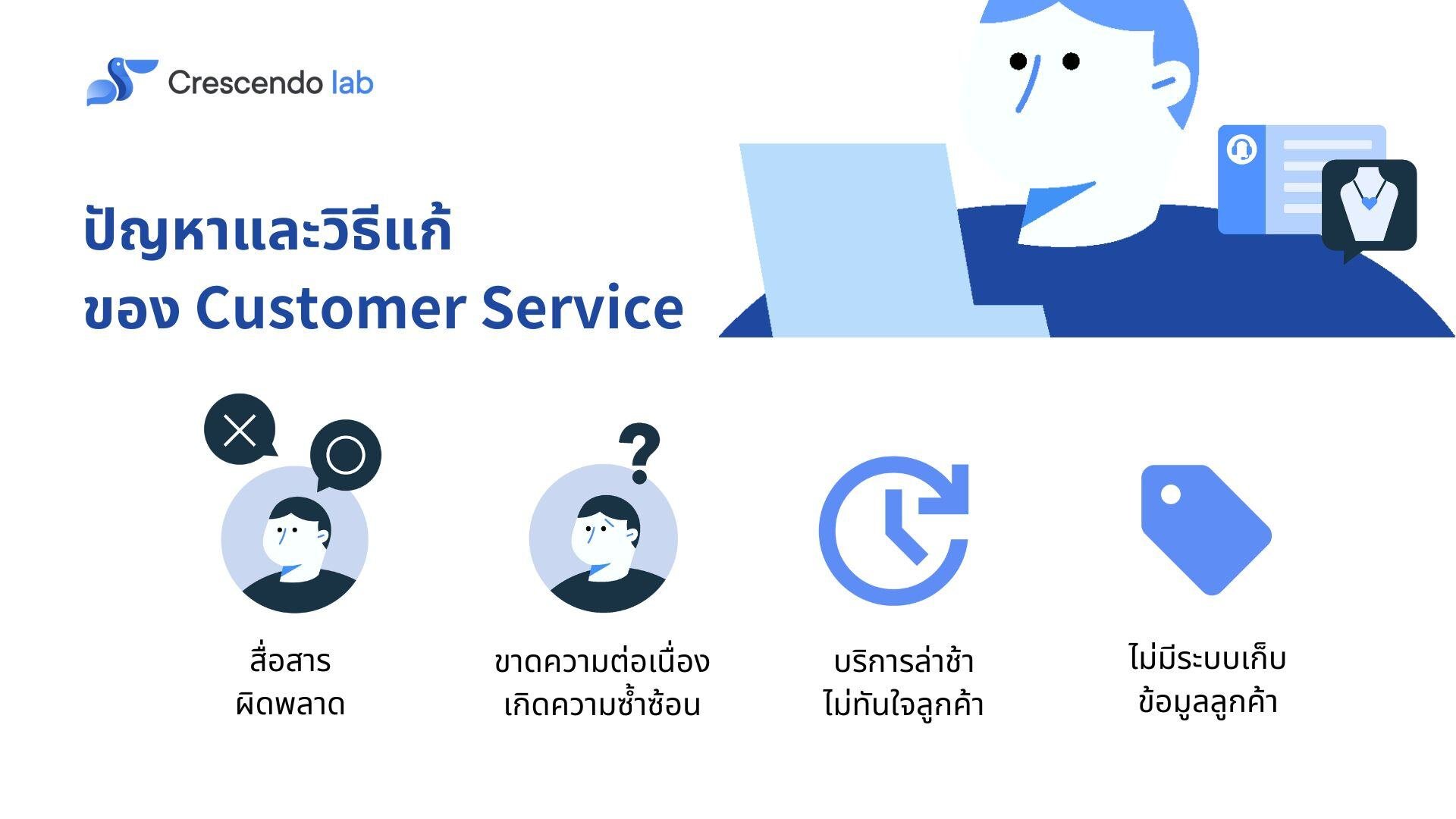 Crescendo lab

ปัญหาและวิธีแก้
ของ Customer Service

สื่อสาร
ผิดพลาด

ขาดความต่อเนื่อง
เกิดความซ้ำซ้อน

บริการล่าช้า
ไม่ทันใจลูกค้า

ไม่มีระบบเก็บ
ข้อมูลลูกค้า